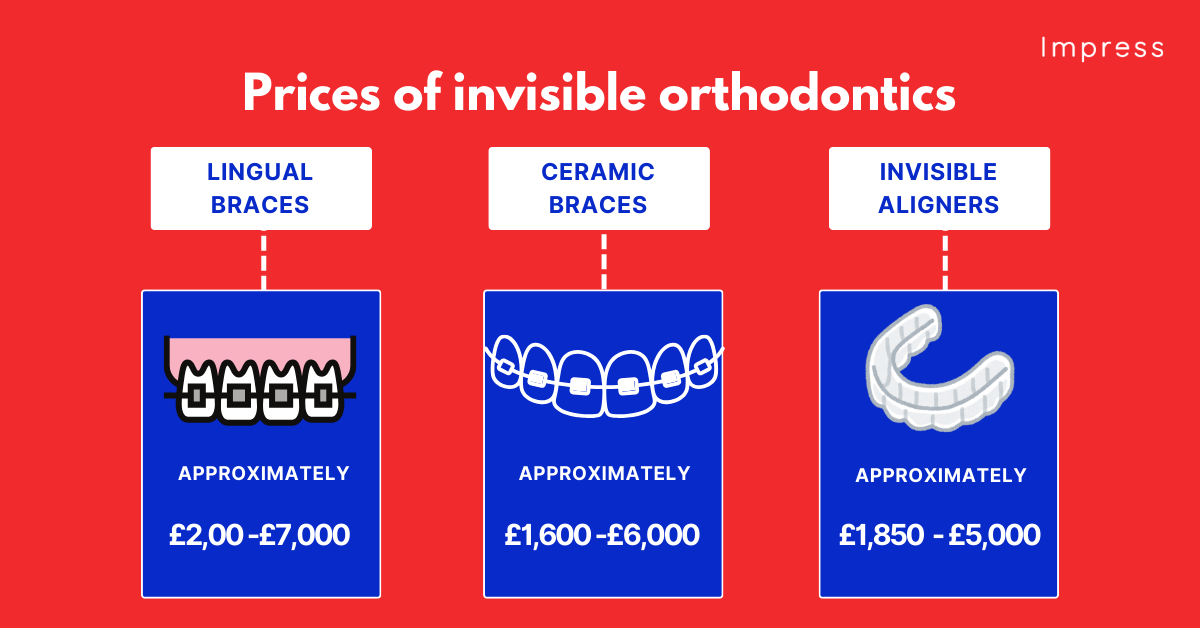 Impress

Prices of invisible orthodontics

LINGUAL BRACES

APPROXIMATELY

£2,00 -£7,000

CERAMIC BRACES

APPROXIMATELY

£1,600 -£6,000

INVISIBLE ALIGNERS

APPROXIMATELY

£1,850 - £5,000